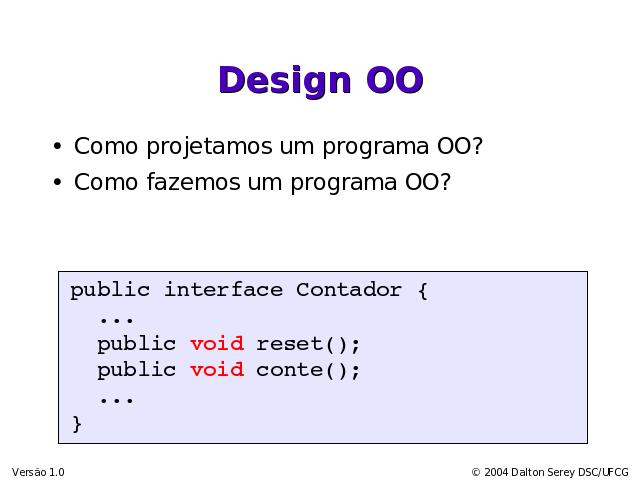 Design OO

• Como projetamos um programa OO?
• Como fazemos um programa OO?

public interface Contador {
  ...
  public void reset();
  public void conte();
  ...
}

Versão 1.0

© 2004 Dalton Serey DSC/UFCG